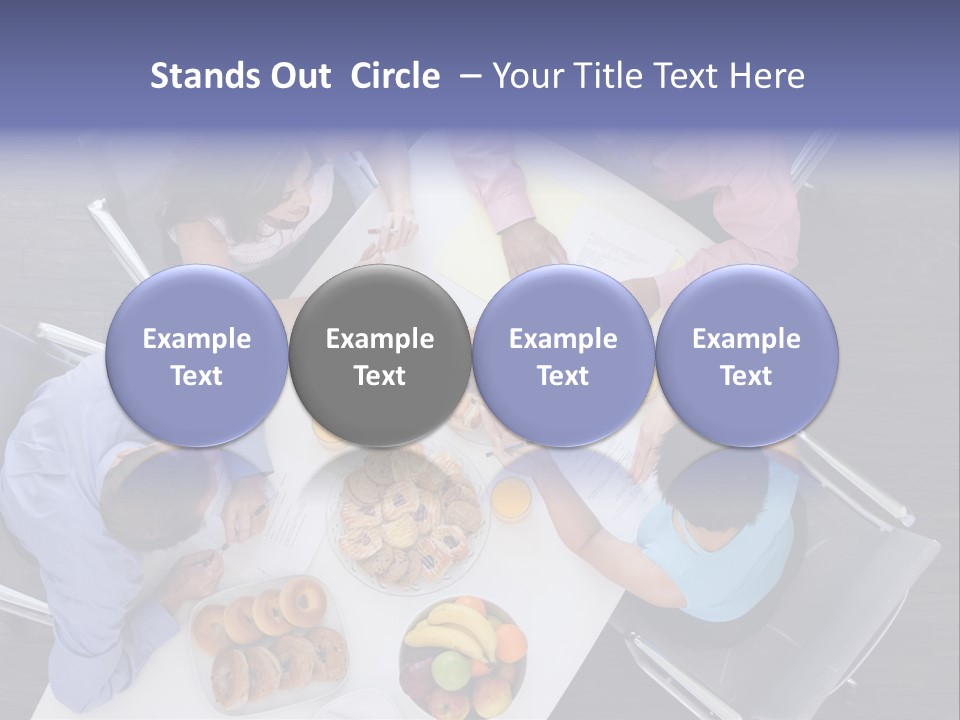 Stands Out Circle – Your Title Text Here

Example Text

Example Text

Example Text

Example Text